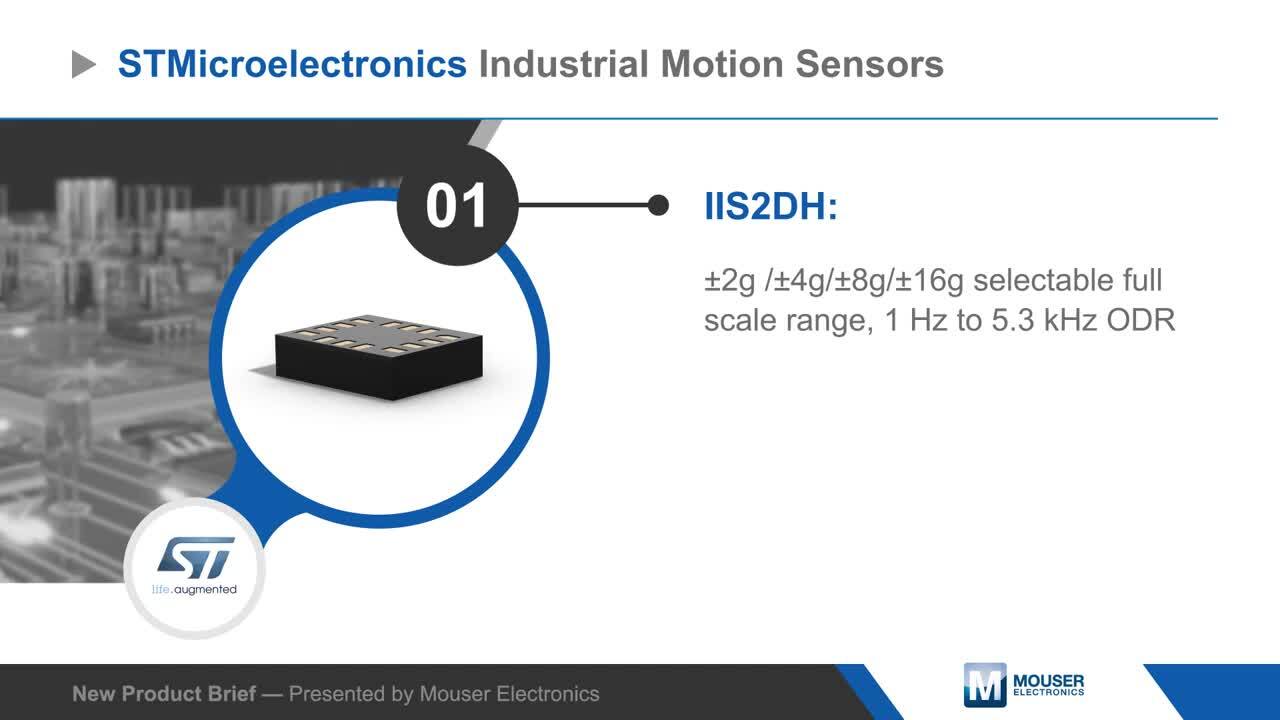 STMicroelectronics Industrial Motion Sensors

01

IIS2DH:

±2g /±4g/±8g/±16g selectable full scale range, 1 Hz to 5.3 kHz ODR

ST life.augmented

New Product Brief — Presented by Mouser Electronics

M MOUSER ELECTRONICS